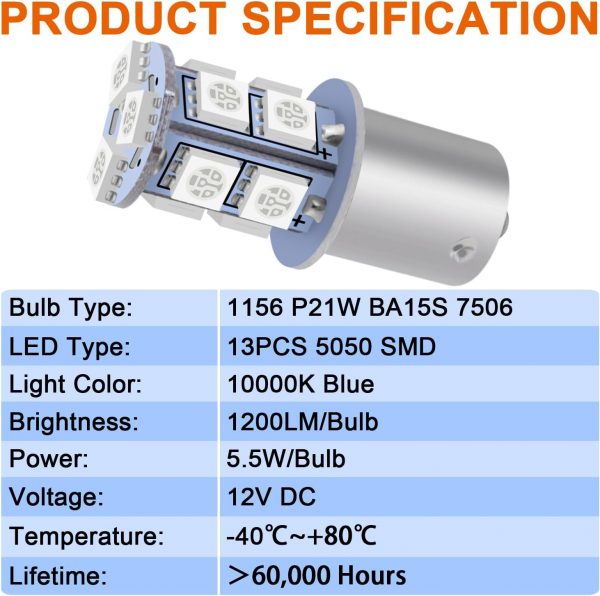 PRODUCT SPECIFICATION

+

+

| Bulb Type: | 1156 P21W BA15S 7506 |
|---|---|
| LED Type: | 13PCS 5050 SMD |
| Light Color: | 10000K Blue |
| Brightness: | 1200LM/Bulb |
| Power: | 5.5W/Bulb |
| Voltage: | 12V DC |
| Temperature: | -40℃~+80℃ |
| Lifetime: | ＞60,000 Hours |